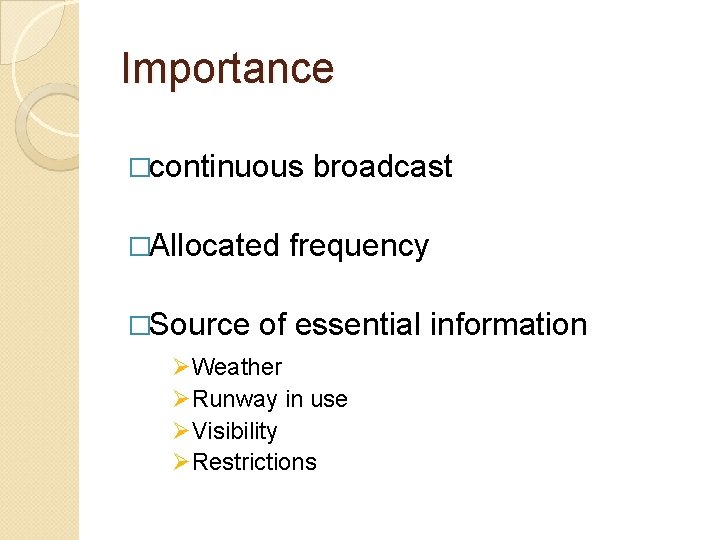 Importance

□continuous broadcast

□Allocated frequency

□Source of essential information

➢Weather
➢Runway in use
➢Visibility
➢Restrictions